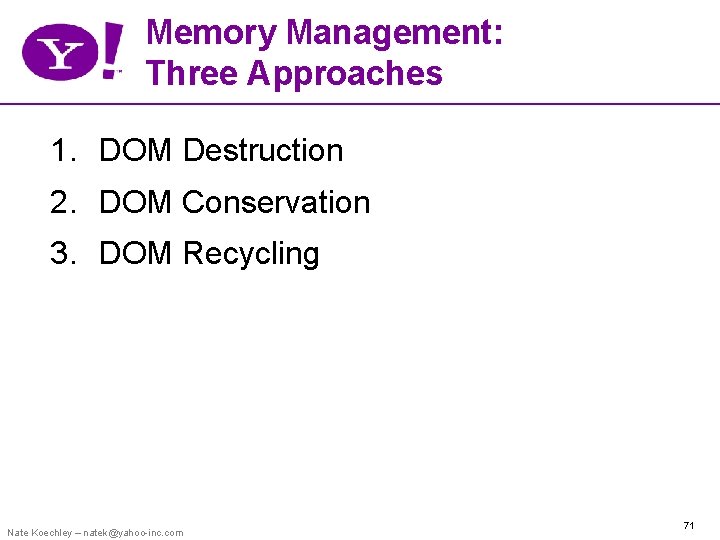 Y!

Memory Management: Three Approaches

1. DOM Destruction
2. DOM Conservation
3. DOM Recycling

Nate Koechley – natek@yahoo-inc.com

71